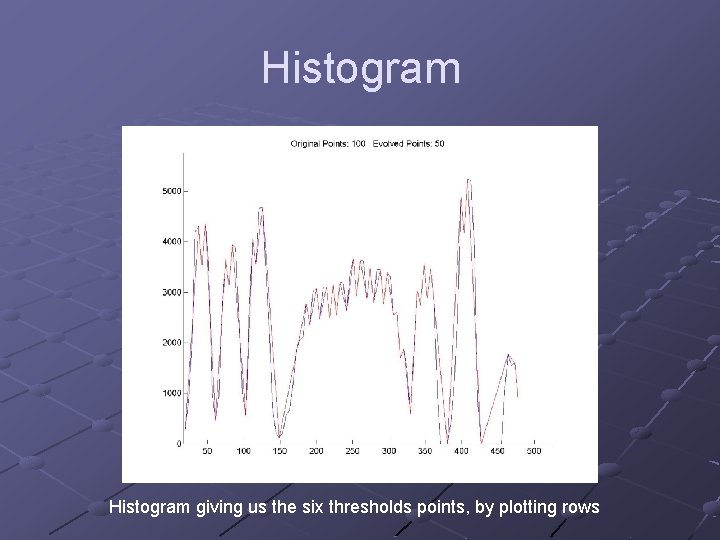 Histogram

Original Points: 100 Evolved Points: 50

5000
4000
3000
2000
1000
0

50 100 150 200 250 300 350 400 450 500

Histogram giving us the six thresholds points, by plotting rows